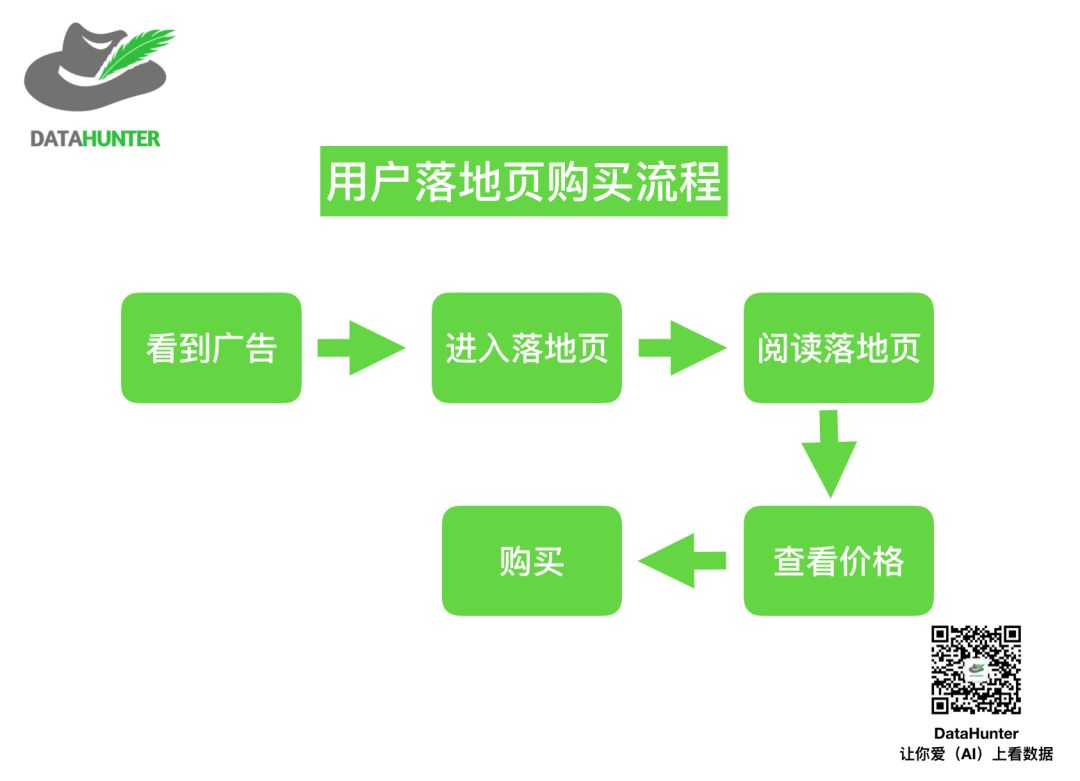 DATAHUNTER

用户落地页购买流程

看到广告

进入落地页

阅读落地页

查看价格

购买

DataHunter
让你爱（AI）上看数据